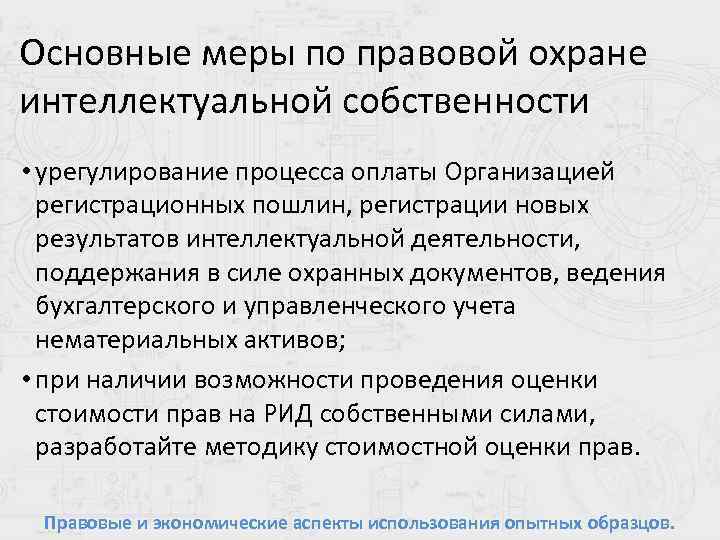 Основные меры по правовой охране интеллектуальной собственности

• урегулирование процесса оплаты Организацией регистрационных пошлин, регистрации новых результатов интеллектуальной деятельности, поддержания в силе охранных документов, ведения бухгалтерского и управленческого учета нематериальных активов;

• при наличии возможности проведения оценки стоимости прав на РИД собственными силами, разработайте методику стоимостной оценки прав.

Правовые и экономические аспекты использования опытных образцов.